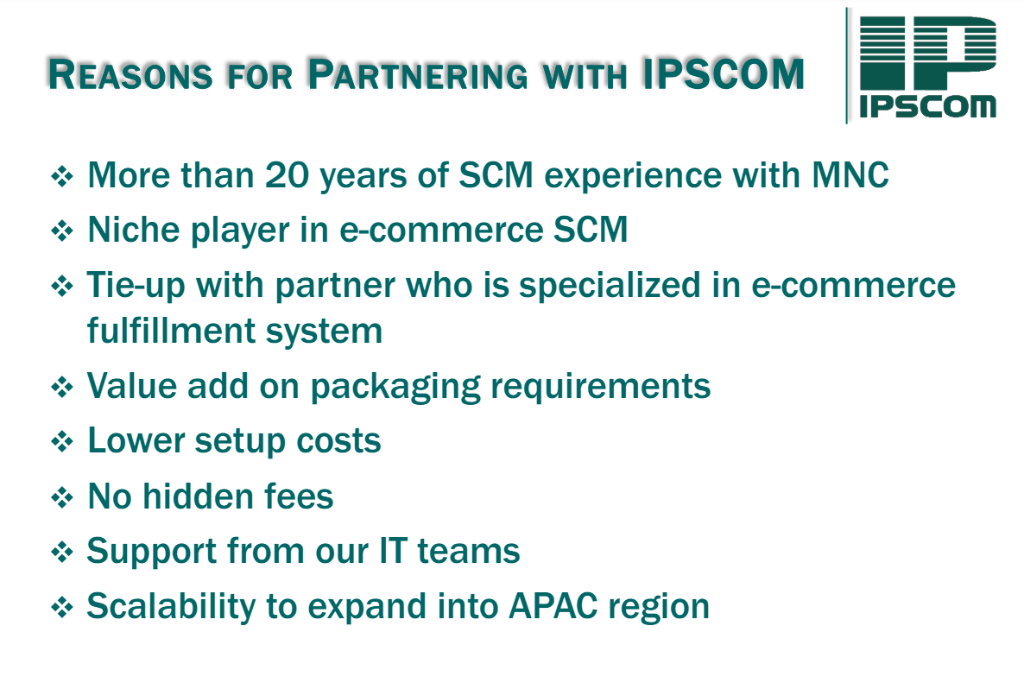 REASONS FOR PARTNERING WITH IPSCOM

IP
IPSCOM

❖ More than 20 years of SCM experience with MNC
❖ Niche player in e-commerce SCM
❖ Tie-up with partner who is specialized in e-commerce fulfillment system
❖ Value add on packaging requirements
❖ Lower setup costs
❖ No hidden fees
❖ Support from our IT teams
❖ Scalability to expand into APAC region